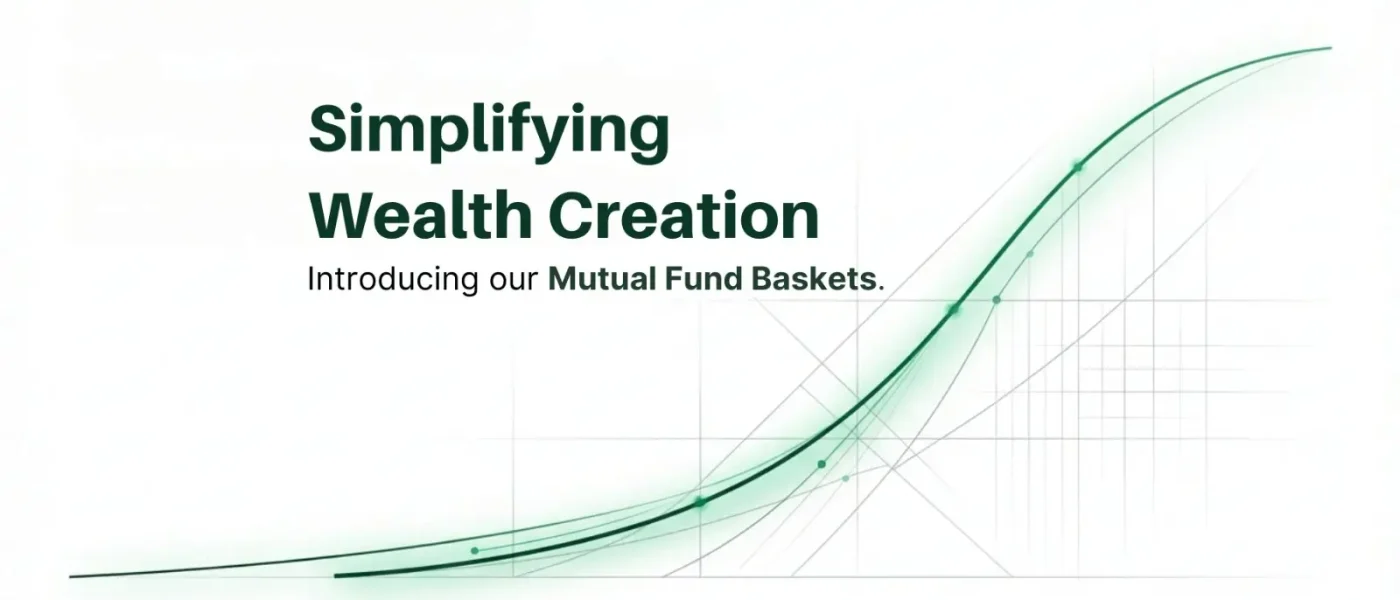 Simplifying
Wealth Creation

Introducing our Mutual Fund Baskets.